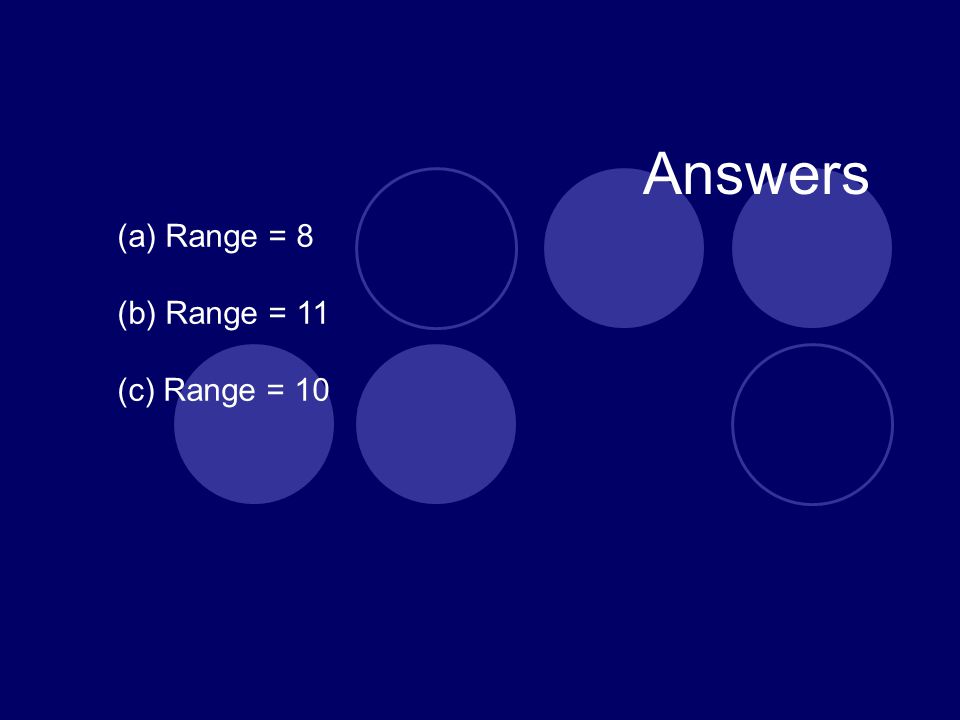 Answers

(a) Range = 8

(b) Range = 11

(c) Range = 10